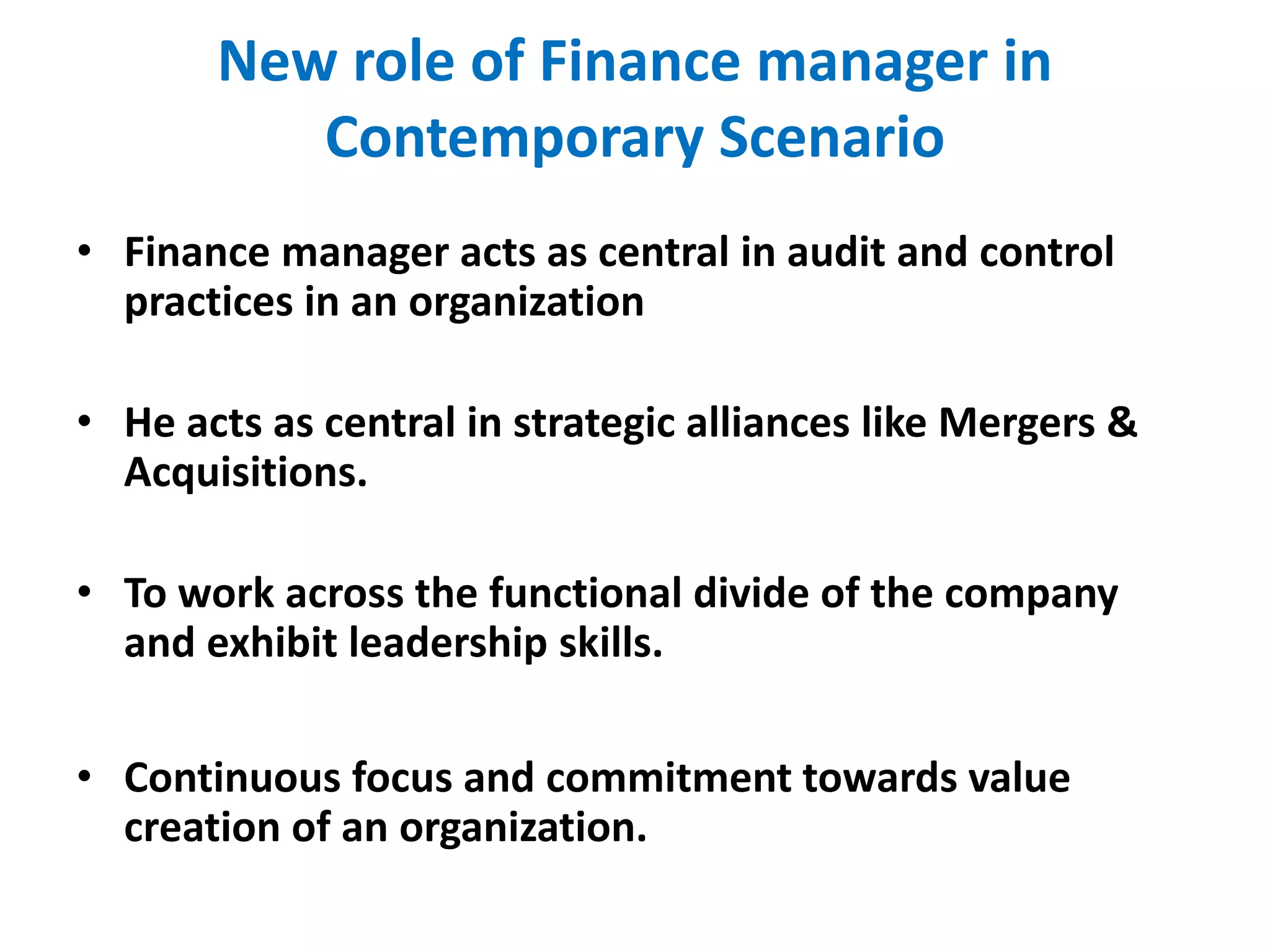 New role of Finance manager in Contemporary Scenario

• Finance manager acts as central in audit and control practices in an organization

• He acts as central in strategic alliances like Mergers & Acquisitions.

• To work across the functional divide of the company and exhibit leadership skills.

• Continuous focus and commitment towards value creation of an organization.